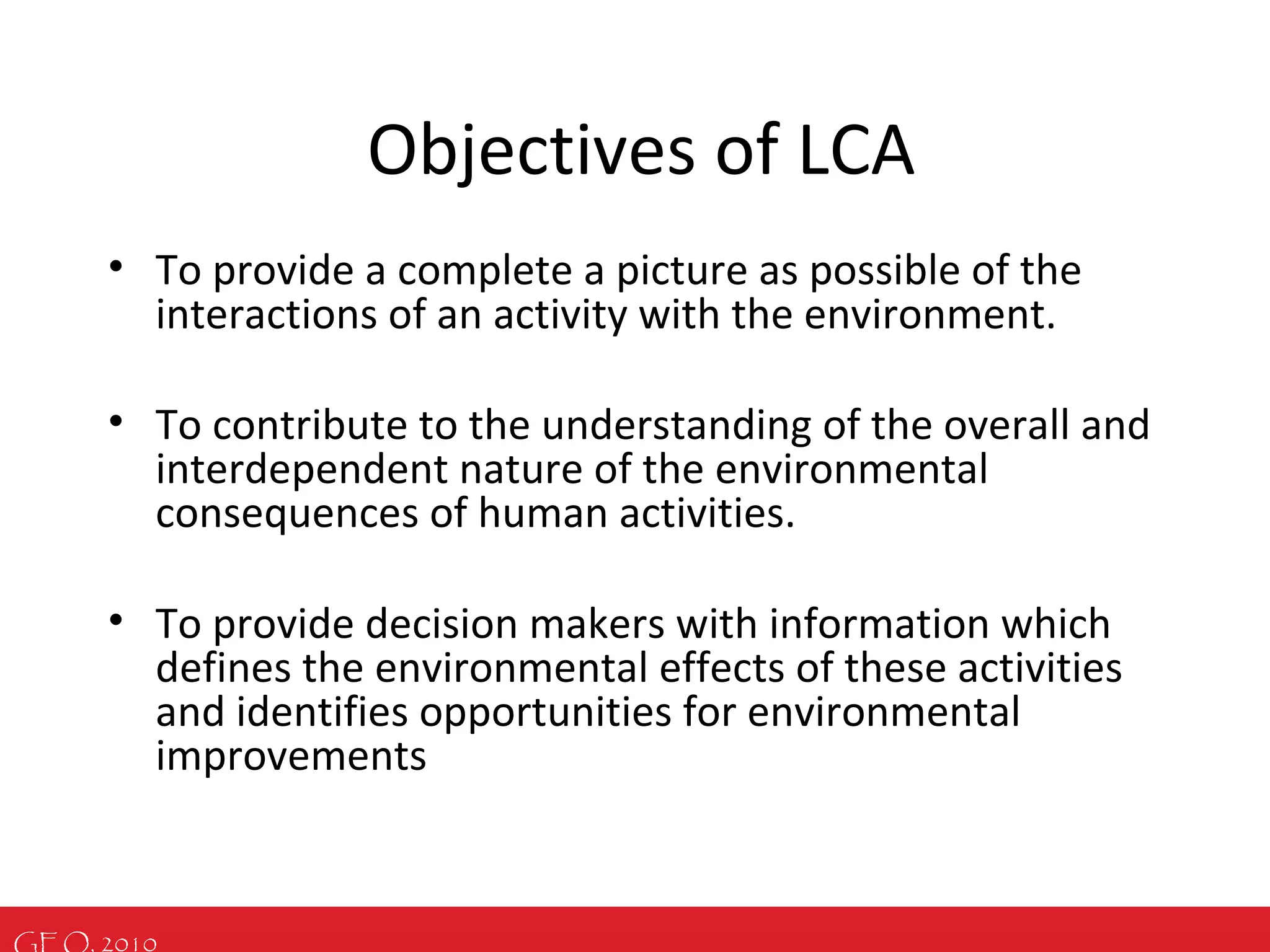 Objectives of LCA

• To provide a complete a picture as possible of the interactions of an activity with the environment.

• To contribute to the understanding of the overall and interdependent nature of the environmental consequences of human activities.

• To provide decision makers with information which defines the environmental effects of these activities and identifies opportunities for environmental improvements

GFO, 2010